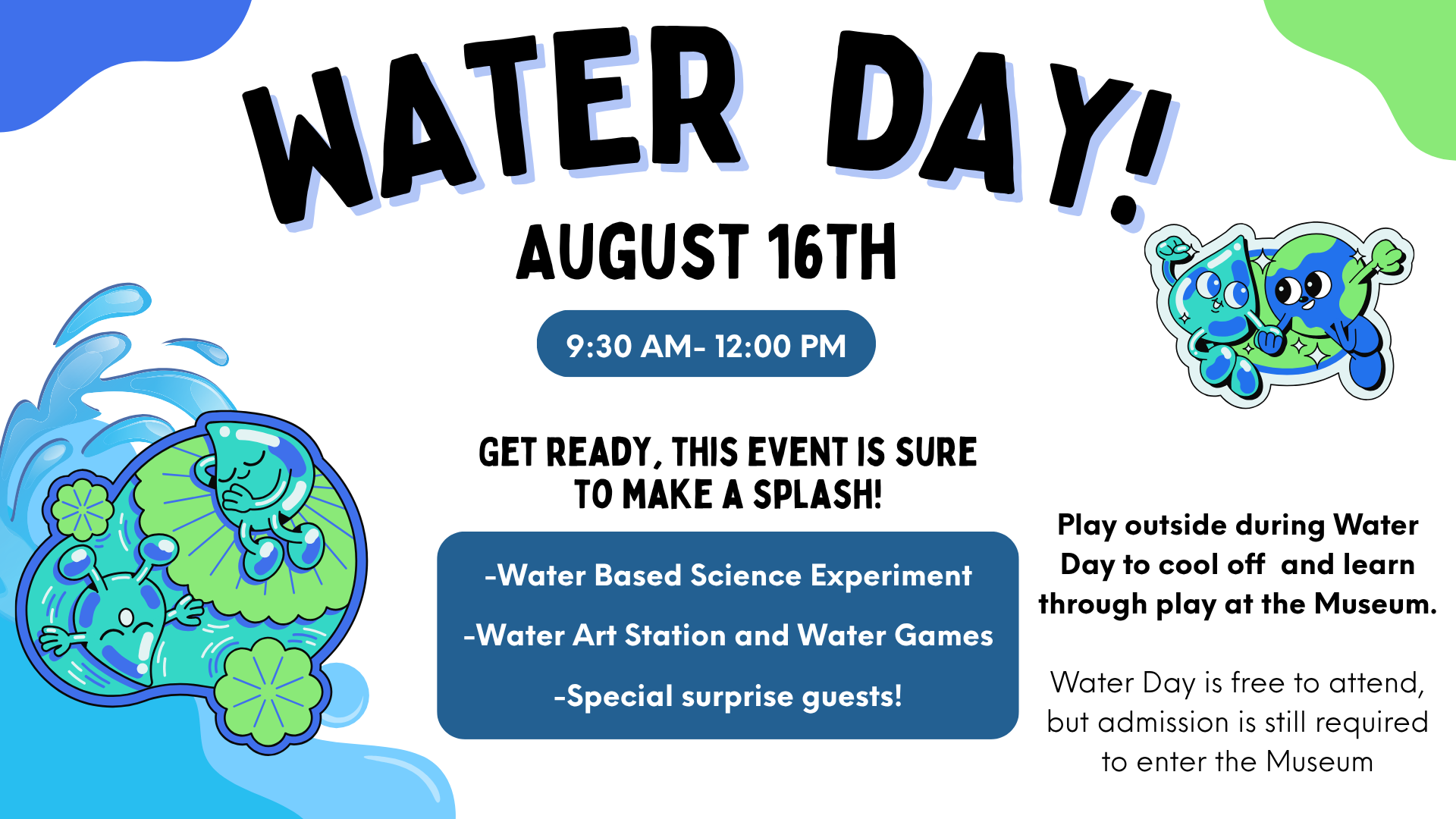 WATER DAY!

AUGUST 16TH

9:30 AM- 12:00 PM

GET READY, THIS EVENT IS SURE TO MAKE A SPLASH!

-Water Based Science Experiment

-Water Art Station and Water Games

-Special surprise guests!

Play outside during Water Day to cool off and learn through play at the Museum.

Water Day is free to attend, but admission is still required to enter the Museum